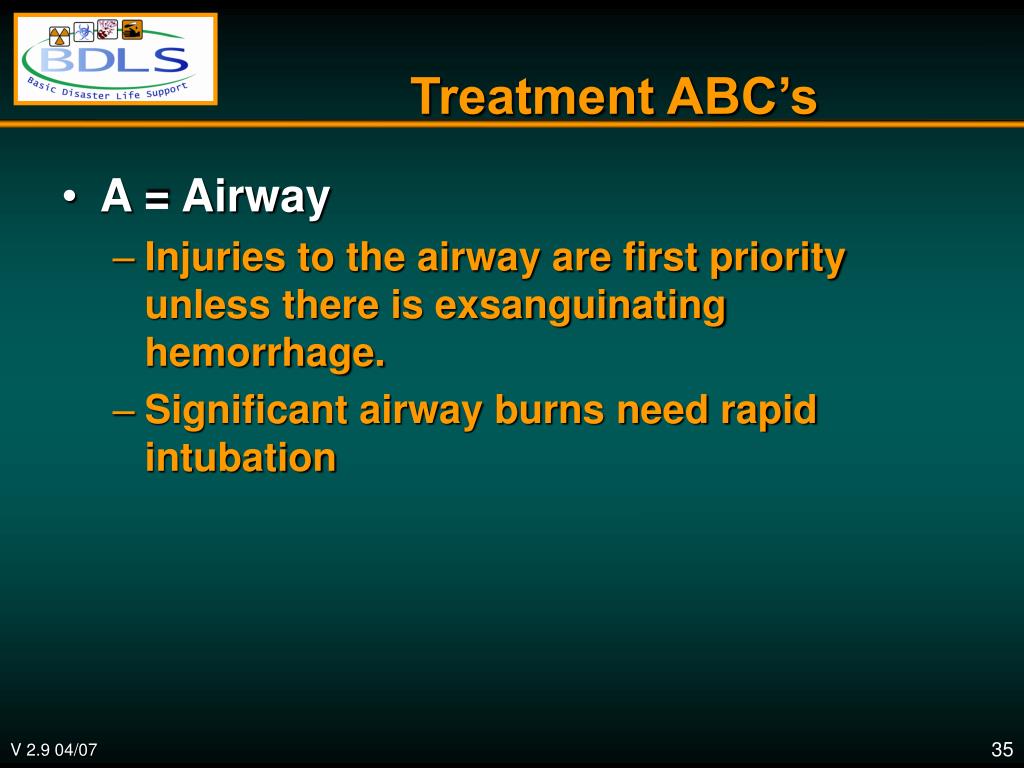 BDLS
Basic Disaster Life Support

Treatment ABC’s

• A = Airway
– Injuries to the airway are first priority unless there is exsanguinating hemorrhage.
– Significant airway burns need rapid intubation

V 2.9 04/07

35